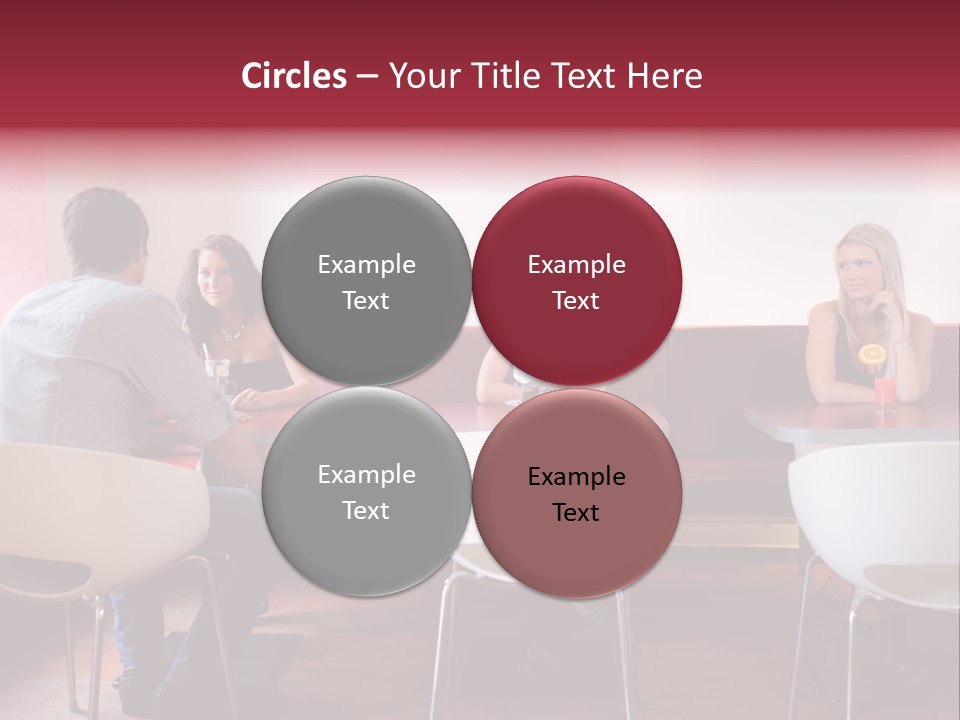 Circles – Your Title Text Here

Example Text

Example Text

Example Text

Example Text